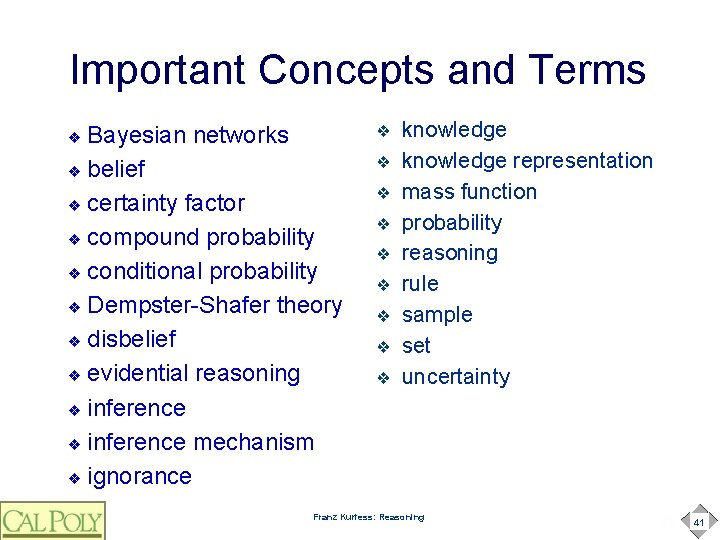 Important Concepts and Terms

❖ Bayesian networks
❖ belief
❖ certainty factor
❖ compound probability
❖ conditional probability
❖ Dempster-Shafer theory
❖ disbelief
❖ evidential reasoning
❖ inference
❖ inference mechanism
❖ ignorance

❖ knowledge
❖ knowledge representation
❖ mass function
❖ probability
❖ reasoning
❖ rule
❖ sample
❖ set
❖ uncertainty

CAL POLY

Franz Kurfess: Reasoning

41